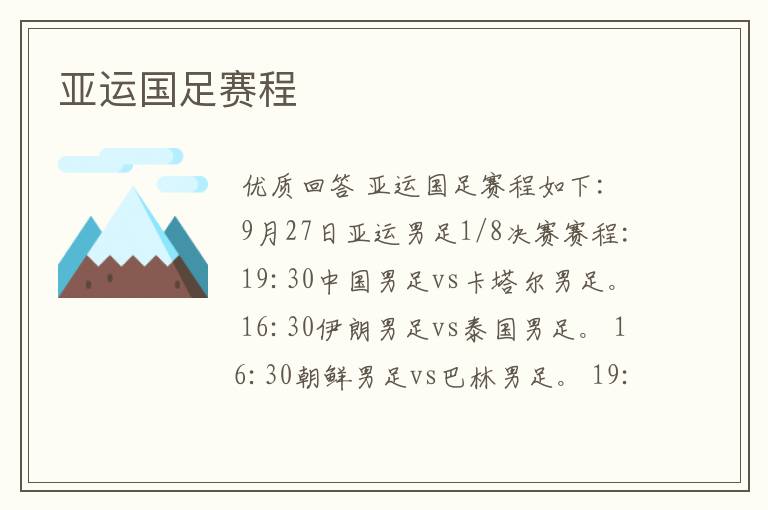 亚运国足赛程

优质回答 亚运国足赛程如下：9月27日亚运男足1/8决赛赛程：19:30中国男足vs卡塔尔男足。16:30伊朗男足vs泰国男足。16:30朝鲜男足vs巴林男足。19: